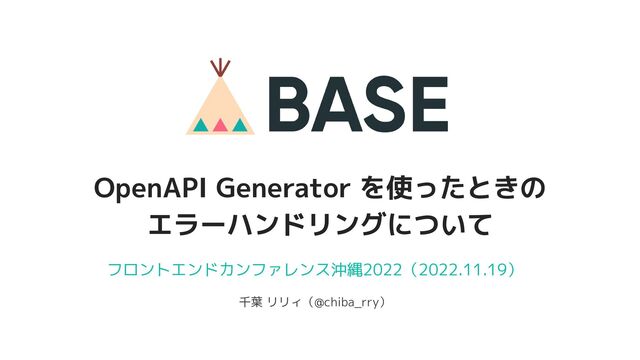 BASE

OpenAPI Generator を使ったときのエラーハンドリングについて

フロントエンドカンファレンス沖縄2022（2022.11.19）

千葉 リリィ（@chiba_rry）